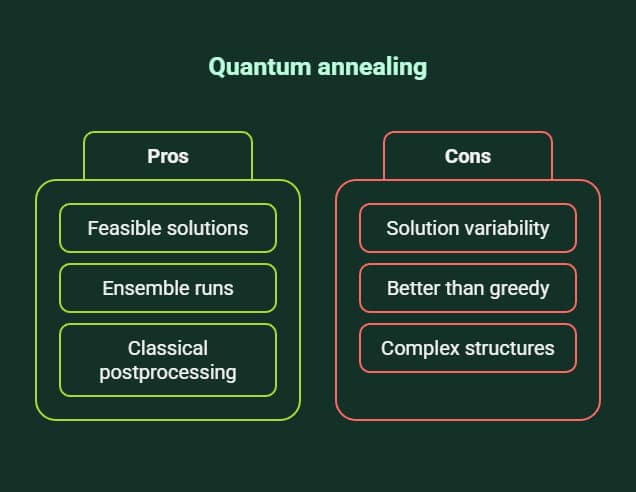 Quantum annealing

Pros

Feasible solutions

Ensemble runs

Classical postprocessing

Cons

Solution variability

Better than greedy

Complex structures